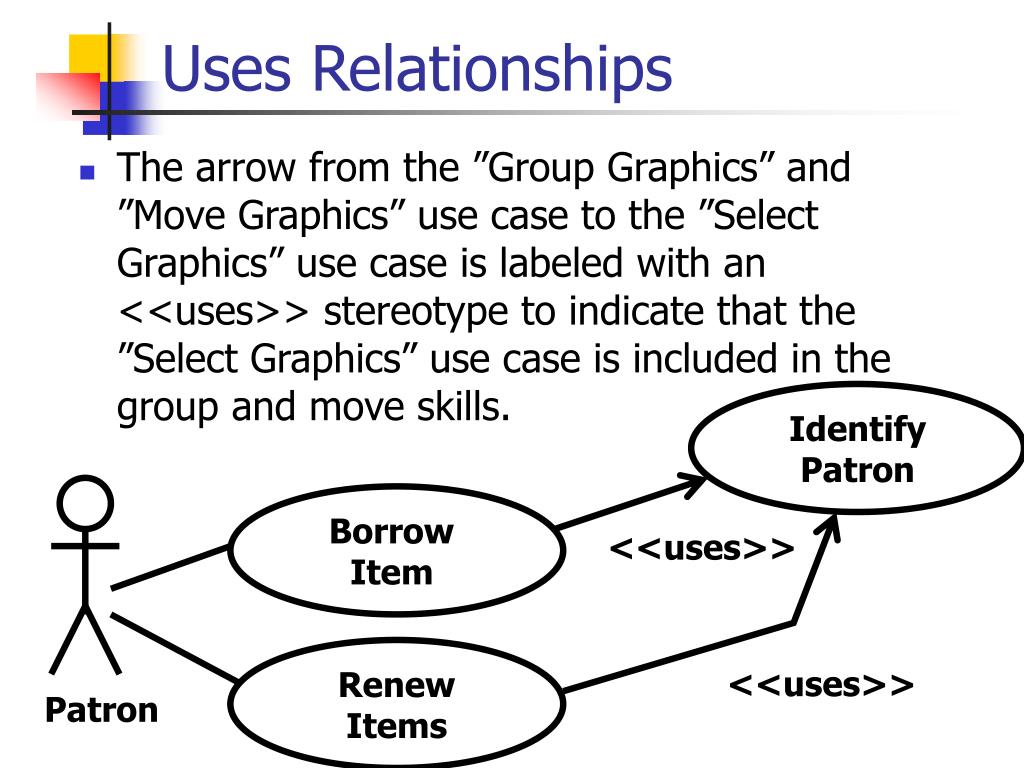 Uses Relationships

The arrow from the ”Group Graphics” and ”Move Graphics” use case to the ”Select Graphics” use case is labeled with an <<uses>> stereotype to indicate that the ”Select Graphics” use case is included in the group and move skills.

Identify Patron

Borrow Item

<<uses>>

Renew Items

<<uses>>

Patron